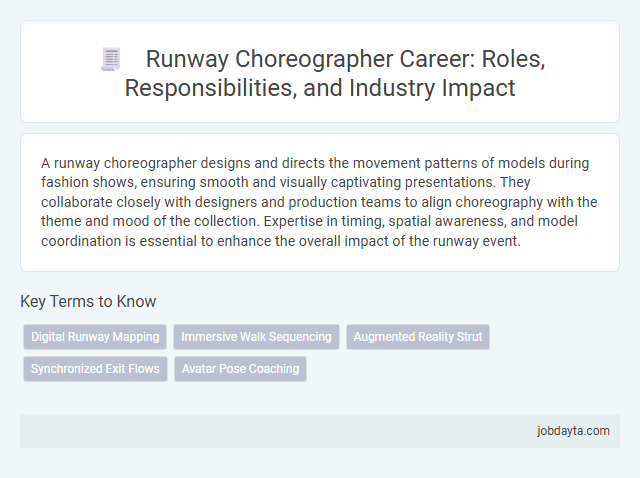 Runway Choreographer Career: Roles, Responsibilities, and Industry Impact

A runway choreographer designs and directs the movement patterns of models during fashion shows, ensuring smooth and visually captivating presentations. They collaborate closely with designers and production teams to align choreography with the theme and mood of the collection. Expertise in timing, spatial awareness, and model coordination is essential to enhance the overall impact of the runway event.

Key Terms to Know

Digital Runway Mapping
Immersive Walk Sequencing
Augmented Reality Strut
Synchronized Exit Flows
Avatar Pose Coaching

jobdayta.com